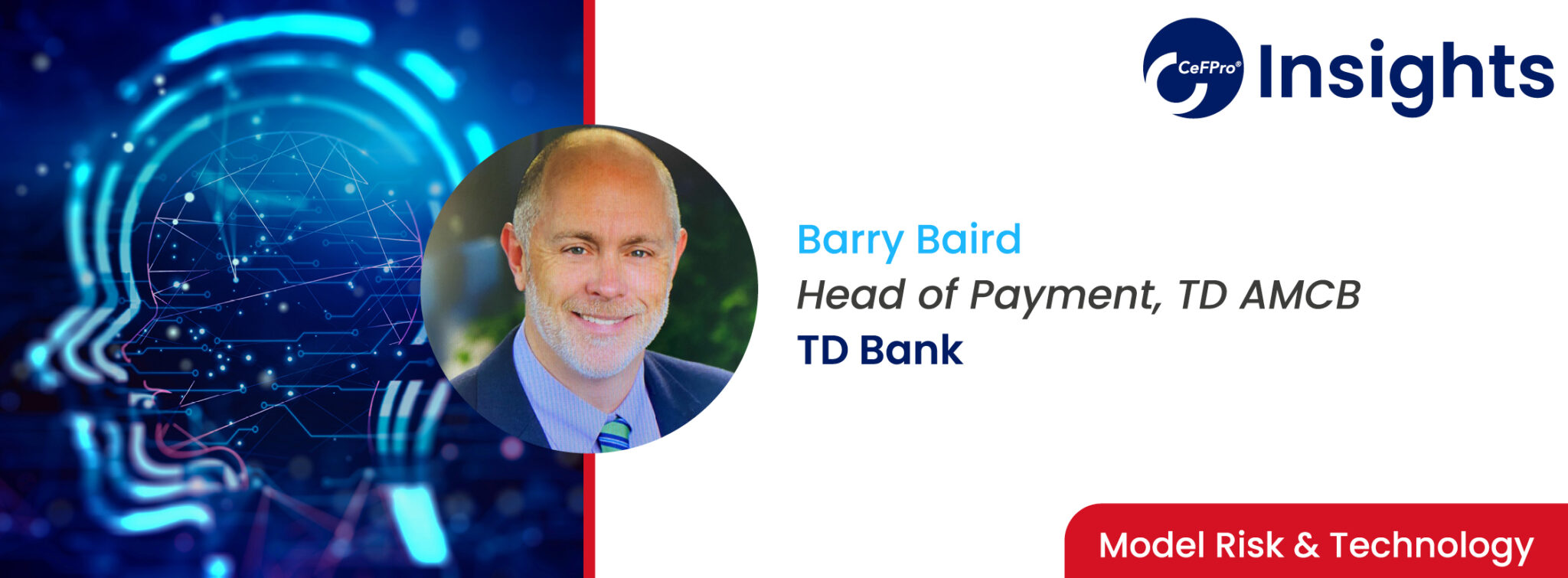 CeFPro® Insights

Barry Baird
Head of Payment, TD AMCB
TD Bank

Model Risk & Technology